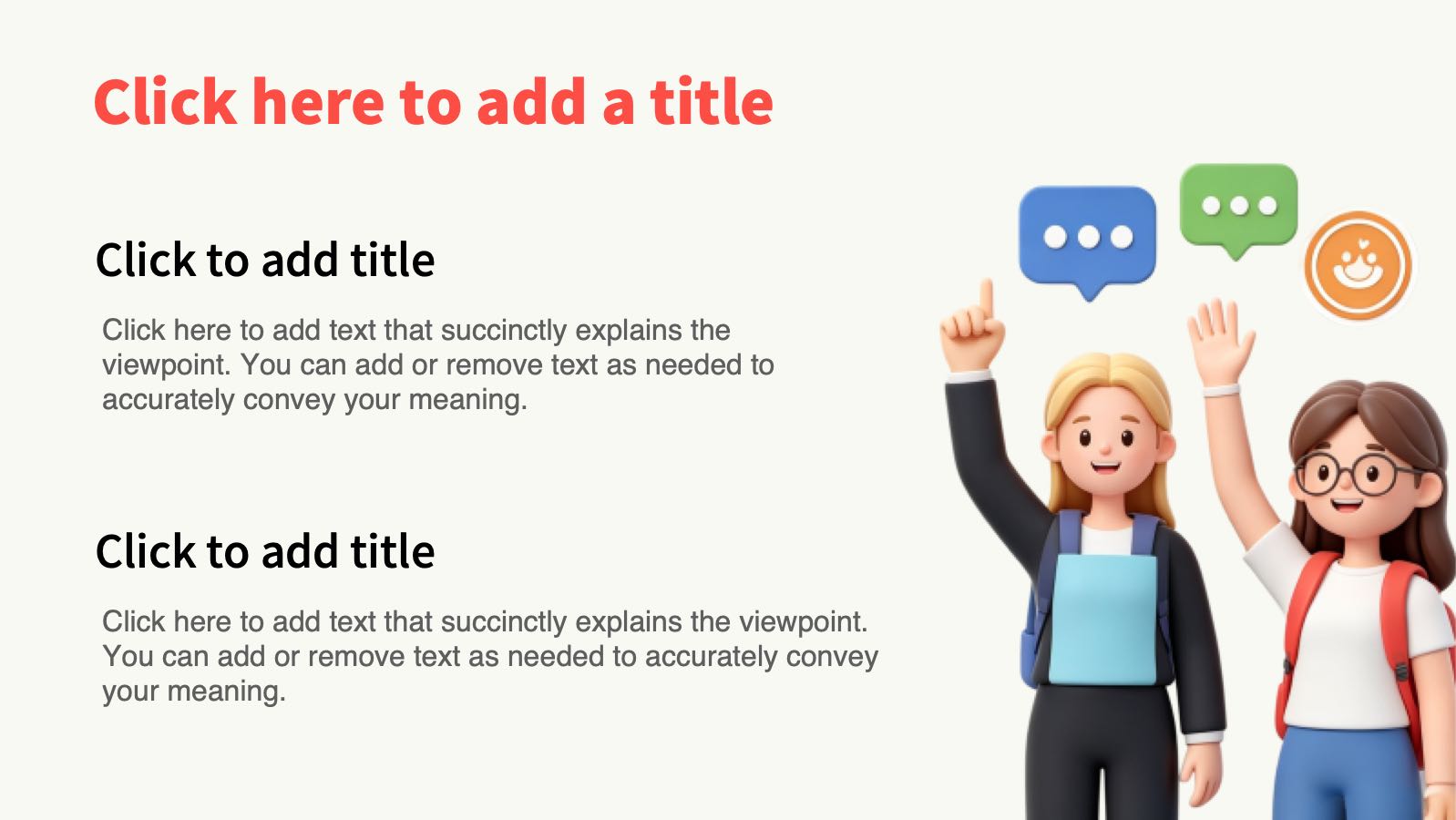 Click here to add a title

Click to add title

Click here to add text that succinctly explains the viewpoint. You can add or remove text as needed to accurately convey your meaning.

Click to add title

Click here to add text that succinctly explains the viewpoint. You can add or remove text as needed to accurately convey your meaning.